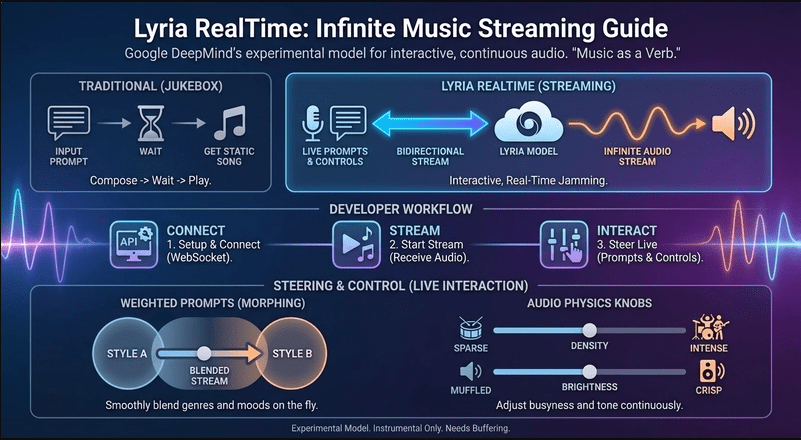 Lyria RealTime: Infinite Music Streaming Guide

Google DeepMind's experimental model for interactive, continuous audio. "Music as a Verb."

TRADITIONAL (JUKEBOX)

INPUT PROMPT

WAIT

GET STATIC SONG

Compose -> Wait -> Play.

LYRIA REALTIME (STREAMING)

LIVE PROMPTS & CONTROLS

BIDIRECTIONAL STREAM

LYRIA MODEL

INFINITE AUDIO STREAM

Interactive, Real-Time Jamming.

DEVELOPER WORKFLOW

API

CONNECT
1. Setup & Connect (WebSocket).

STREAM
2. Start Stream (Receive Audio).

INTERACT
3. Steer Live (Prompts & Controls).

STEERING & CONTROL (LIVE INTERACTION)

WEIGHTED PROMPTS (MORPHING)

STYLE A

BLENDED STREAM

STYLE B

Smoothly blend genres and moods on the fly.

AUDIO PHYSICS KNOBS

SPARSE

DENSITY

INTENSE

MUFFLED

BRIGHTNESS

CRISP

Adjust busyness and tone continuously.

Experimental Model. Instrumental Only. Needs Buffering.